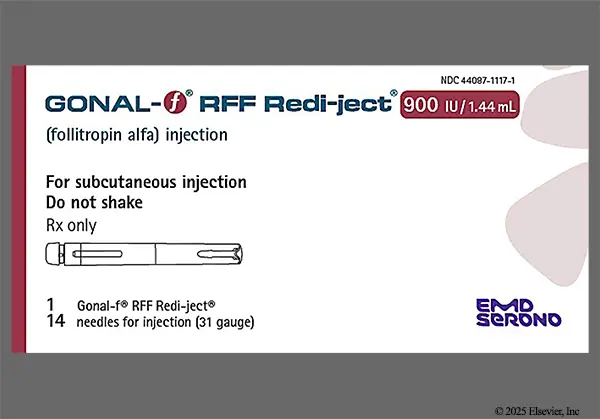 NDC 44087-1117-1

GONAL-f® RFF Redi-ject® 900 IU/1.44 mL

(follitropin alfa) injection

For subcutaneous injection
Do not shake
Rx only

1 Gonal-f® RFF Redi-ject®
14 needles for injection (31 gauge)

EMD SERONO

© 2025 Elsevier, Inc